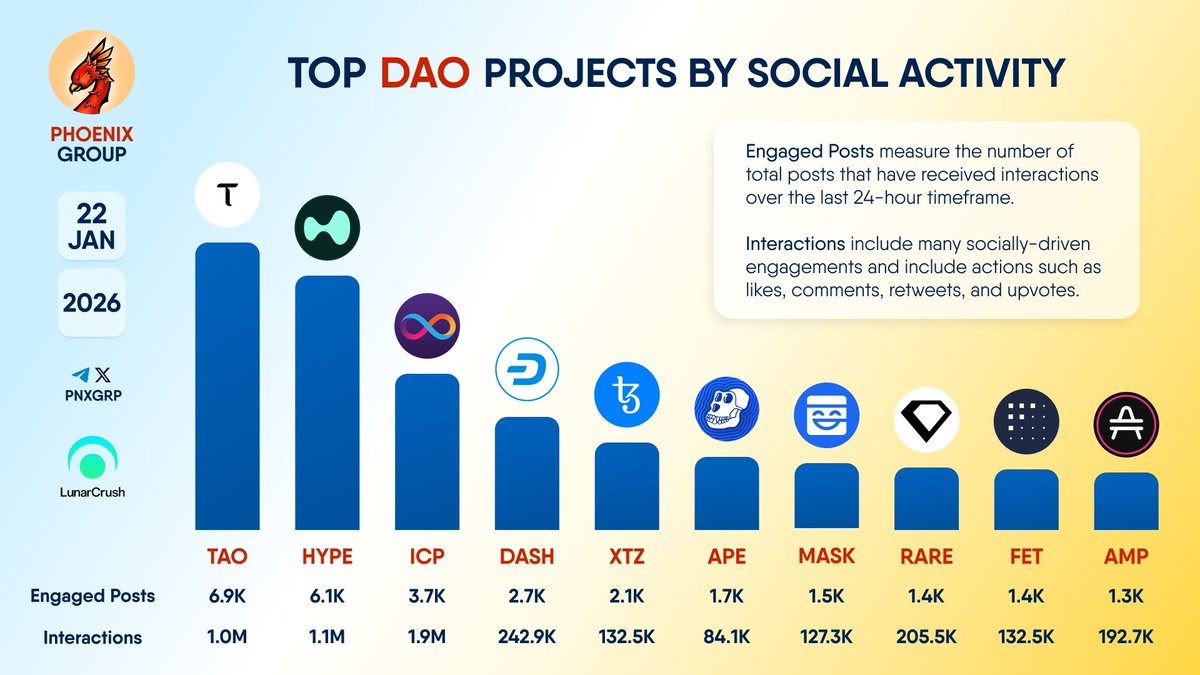 PHOENIX GROUP

22 JAN

2026

PNXGRP

LunarCrush

TOP DAO PROJECTS BY SOCIAL ACTIVITY

Engaged Posts measure the number of total posts that have received interactions over the last 24-hour timeframe.

Interactions include many socially-driven engagements and include actions such as likes, comments, retweets, and upvotes.

| | TAO | HYPE | ICP | DASH | XTZ | APE | MASK | RARE | FET | AMP |
|---|---|---|---|---|---|---|---|---|---|---|
| Engaged Posts | 6.9K | 6.1K | 3.7K | 2.7K | 2.1K | 1.7K | 1.5K | 1.4K | 1.4K | 1.3K |
| Interactions | 1.0M | 1.1M | 1.9M | 242.9K | 132.5K | 84.1K | 127.3K | 205.5K | 132.5K | 192.7K |